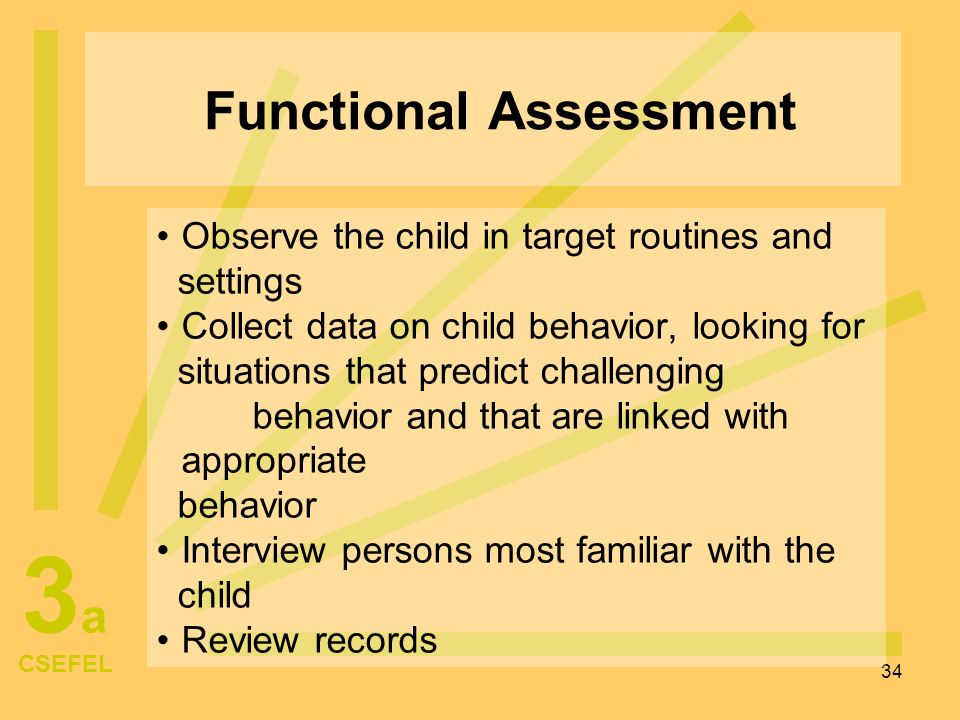 Functional Assessment

• Observe the child in target routines and settings
• Collect data on child behavior, looking for situations that predict challenging behavior and that are linked with appropriate behavior
• Interview persons most familiar with the child
• Review records

3a
CSEFEL

34